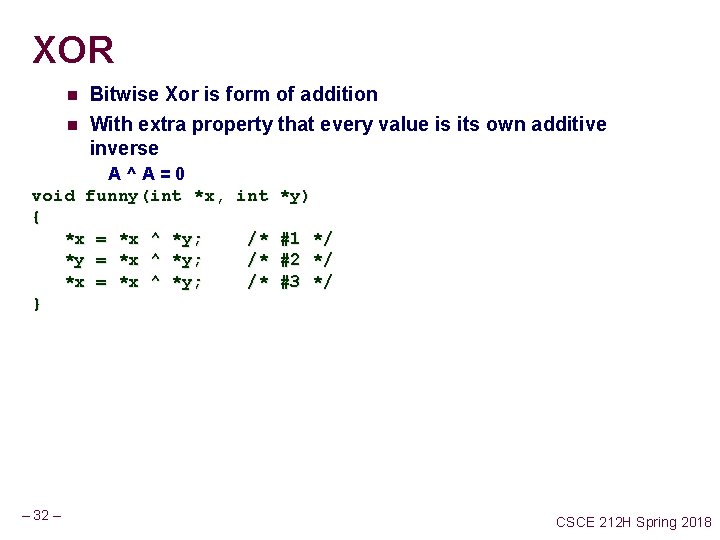 XOR

Bitwise Xor is form of addition

With extra property that every value is its own additive inverse

A ^ A = 0

void funny(int *x, int *y)
{
   *x = *x ^ *y;    /* #1 */
   *y = *x ^ *y;    /* #2 */
   *x = *x ^ *y;    /* #3 */
}

– 32 –

CSCE 212H Spring 2018